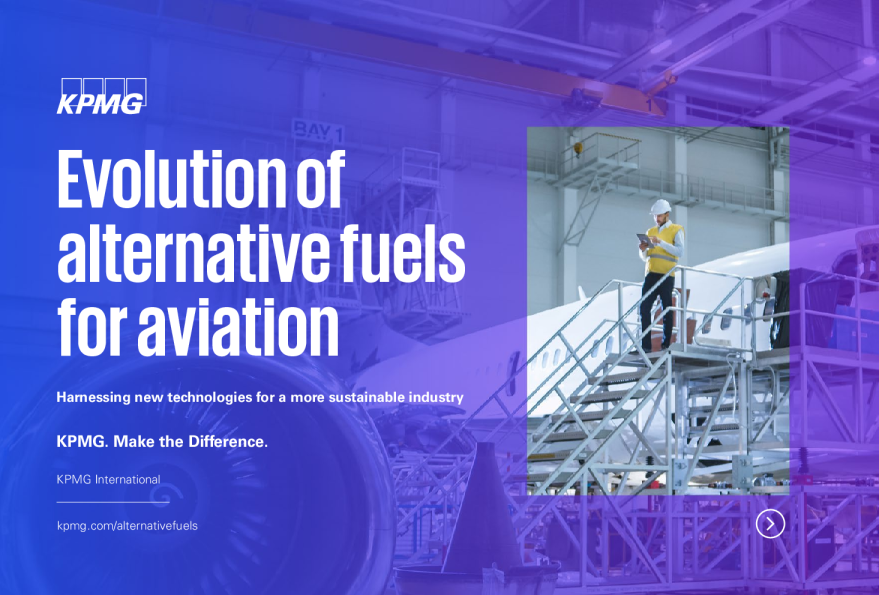 KPMG

BAY 1

Evolution of alternative fuels for aviation

Harnessing new technologies for a more sustainable industry

KPMG. Make the Difference.

KPMG International

kpmg.com/alternativefuels